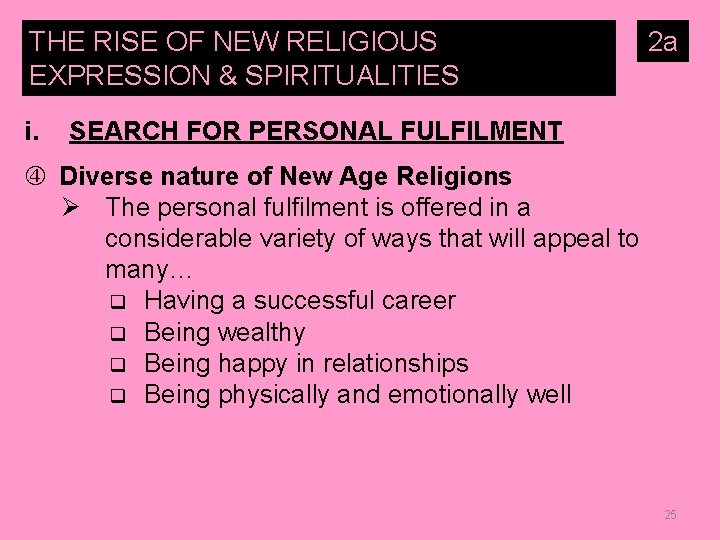 THE RISE OF NEW RELIGIOUS EXPRESSION & SPIRITUALITIES

2a

i. SEARCH FOR PERSONAL FULFILMENT

④ Diverse nature of New Age Religions

➢ The personal fulfilment is offered in a considerable variety of ways that will appeal to many…

❑ Having a successful career
❑ Being wealthy
❑ Being happy in relationships
❑ Being physically and emotionally well

25